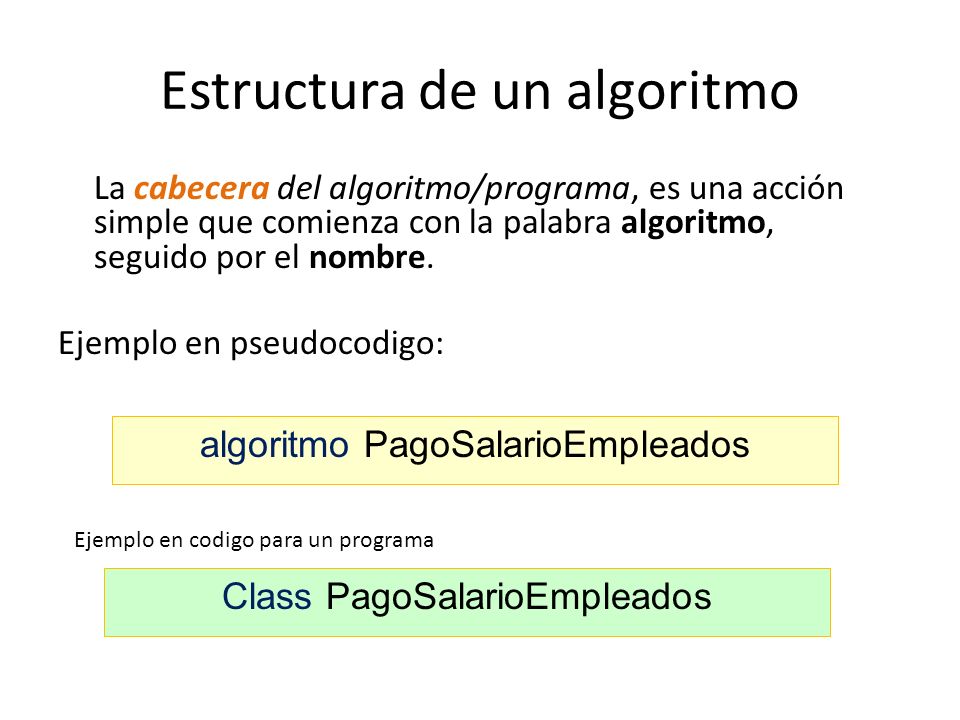 Estructura de un algoritmo

La cabecera del algoritmo/programa, es una acción simple que comienza con la palabra algoritmo, seguido por el nombre.

Ejemplo en pseudocodigo:

algoritmo PagoSalarioEmpleados

Ejemplo en codigo para un programa

Class PagoSalarioEmpleados